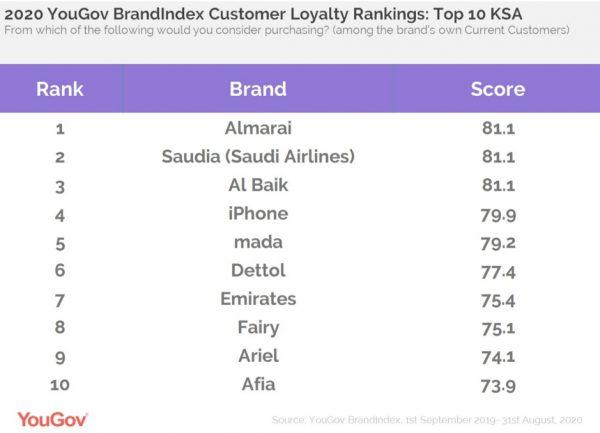 2020 YouGov BrandIndex Customer Loyalty Rankings: Top 10 KSA
From which of the following would you consider purchasing? (among the brand's own Current Customers)

| Rank | Brand | Score |
|---|---|---|
| 1 | Almarai | 81.1 |
| 2 | Saudia (Saudi Airlines) | 81.1 |
| 3 | Al Baik | 81.1 |
| 4 | iPhone | 79.9 |
| 5 | mada | 79.2 |
| 6 | Dettol | 77.4 |
| 7 | Emirates | 75.4 |
| 8 | Fairy | 75.1 |
| 9 | Ariel | 74.1 |
| 10 | Afia | 73.9 |

YouGov

Source: YouGov BrandIndex, 1st September 2019- 31st August, 2020